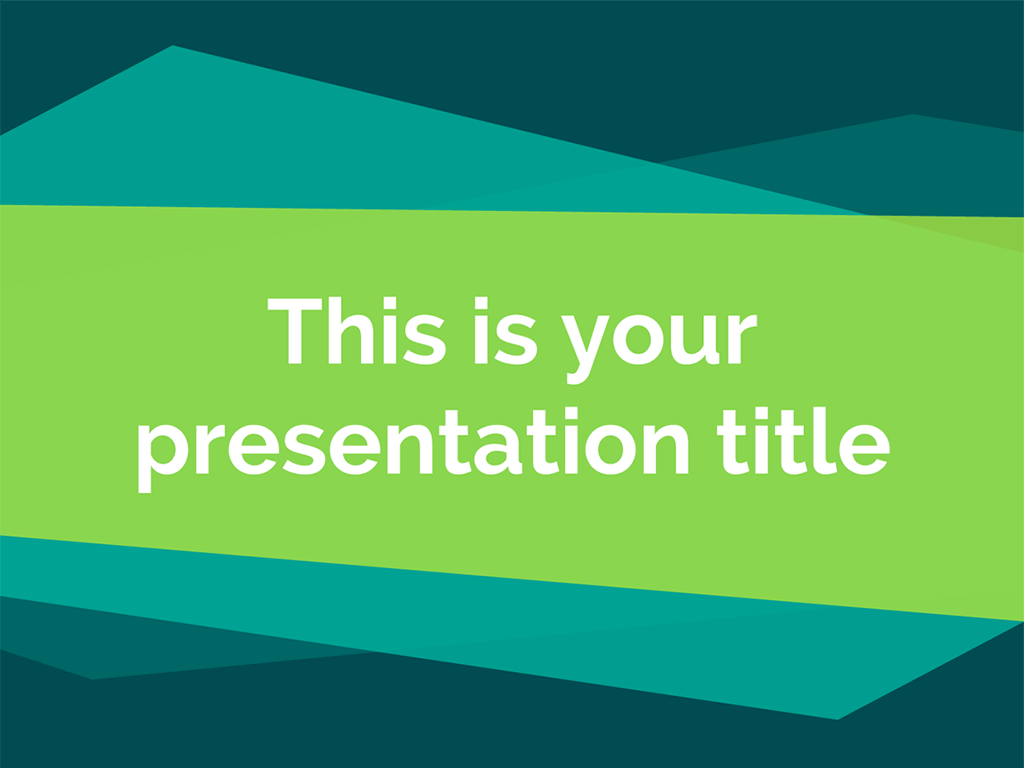 This is your presentation title